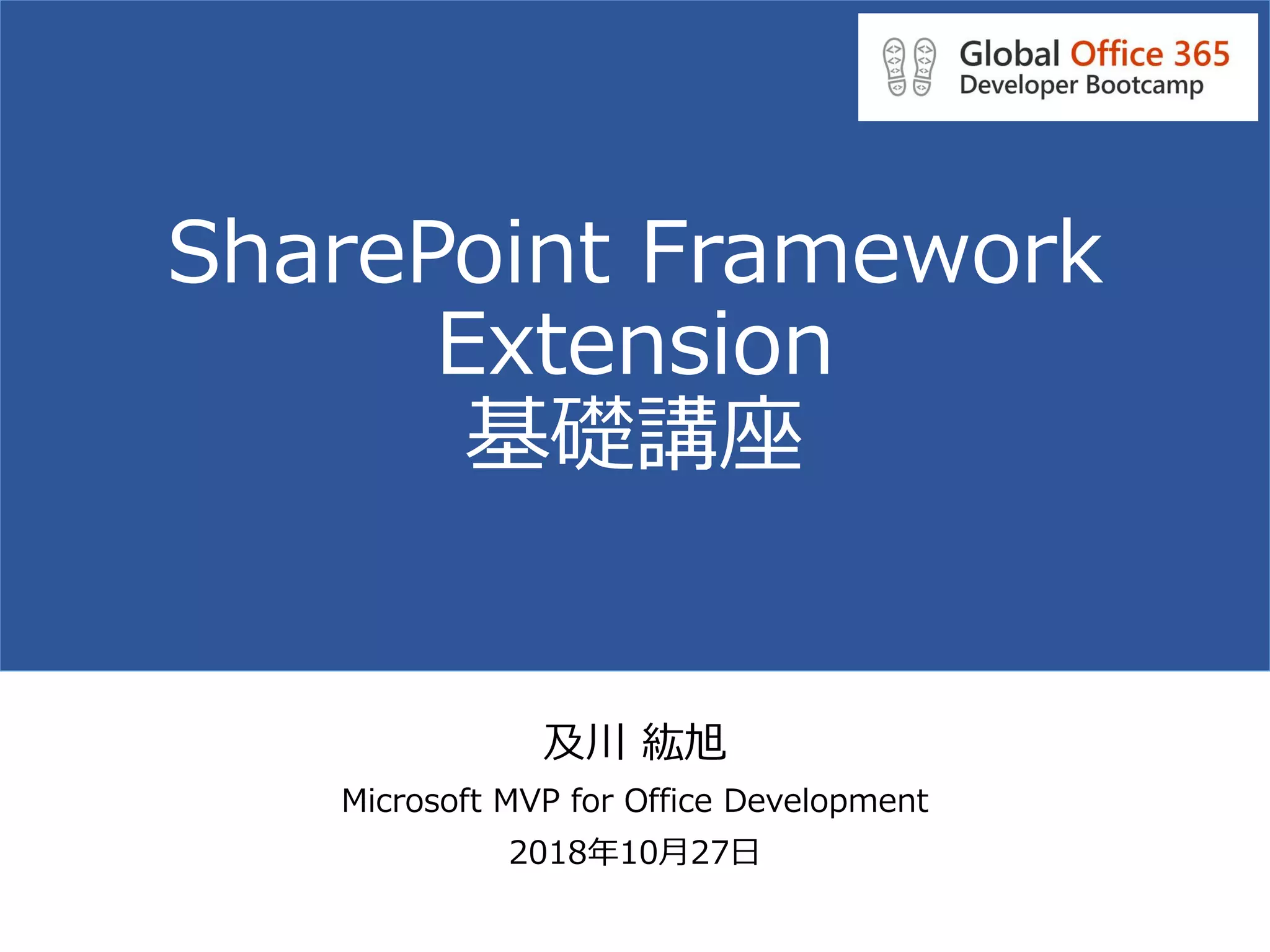 Global Office 365
Developer Bootcamp

SharePoint Framework Extension
基礎講座

及川 紘旭
Microsoft MVP for Office Development
2018年10月27日